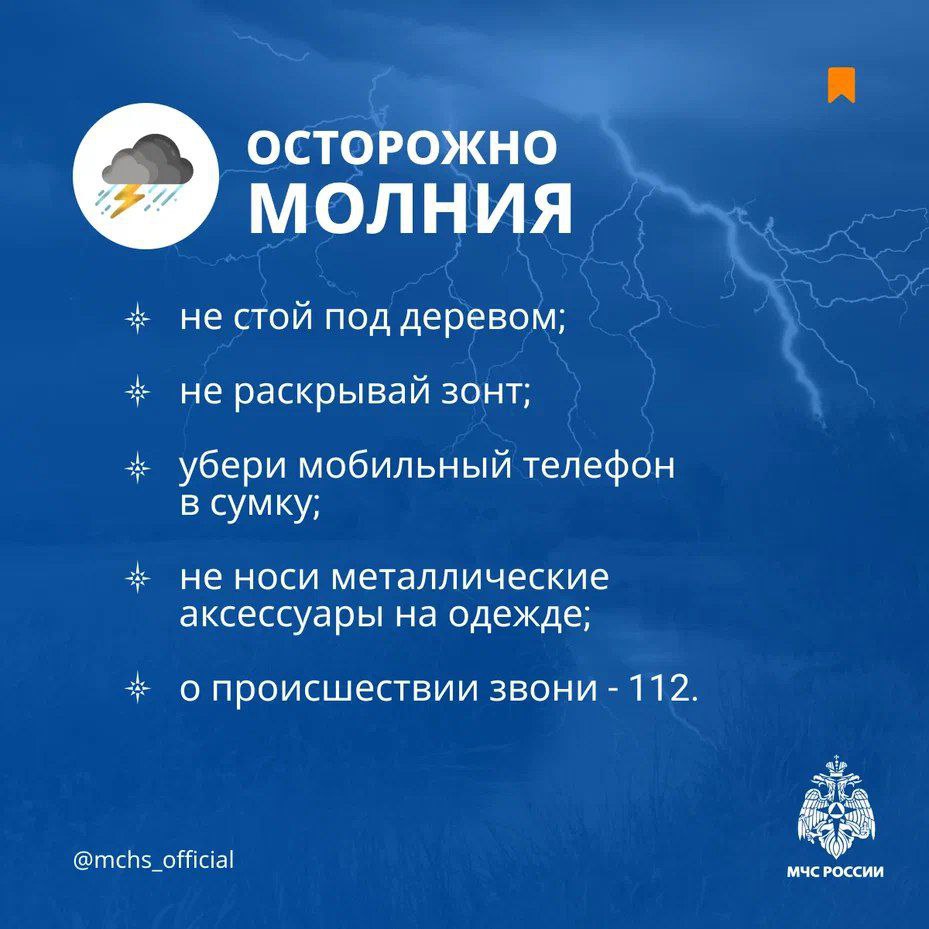 ОСТОРОЖНО
МОЛНИЯ

не стой под деревом;

не раскрывай зонт;

убери мобильный телефон в сумку;

не носи металлические аксессуары на одежде;

о происшествии звони - 112.

@mchs_official

МЧС РОССИИ